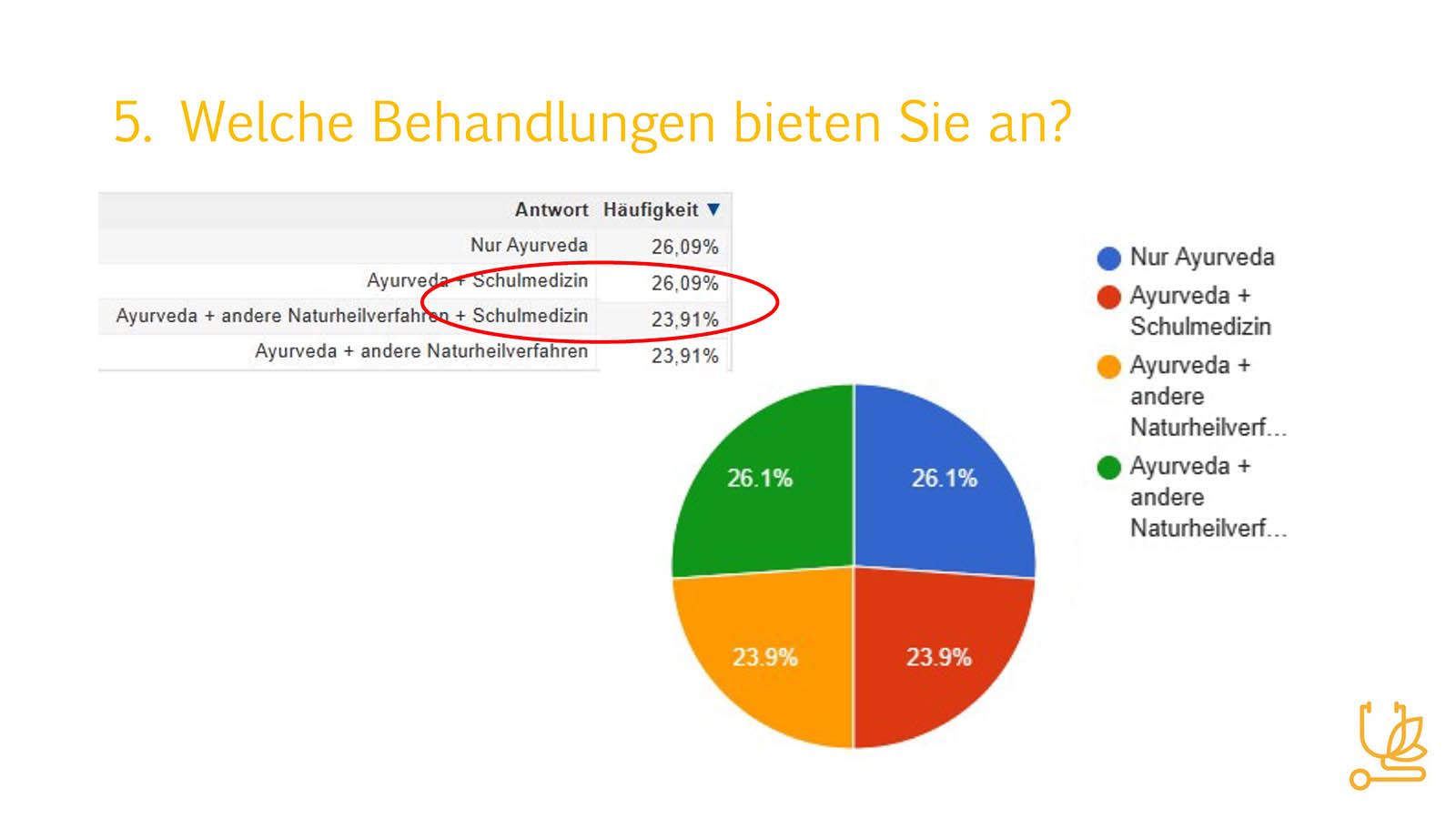 5. Welche Behandlungen bieten Sie an?

| Antwort | Häufigkeit ▼ |
|---|---|
| Nur Ayurveda | 26,09% |
| Ayurveda + Schulmedizin | 26,09% |
| Ayurveda + andere Naturheilverfahren + Schulmedizin | 23,91% |
| Ayurveda + andere Naturheilverfahren | 23,91% |

26.1%
26.1%
23.9%
23.9%

Nur Ayurveda
Ayurveda + Schulmedizin
Ayurveda + andere Naturheilverf...
Ayurveda + andere Naturheilverf...